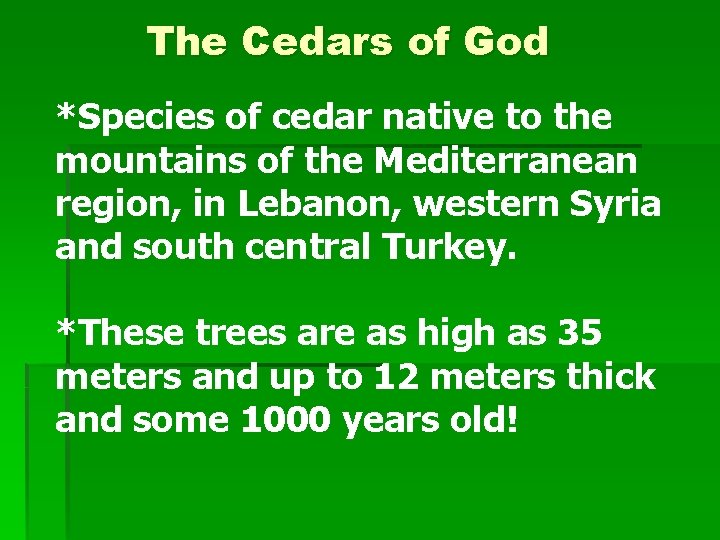 The Cedars of God

*Species of cedar native to the mountains of the Mediterranean region, in Lebanon, western Syria and south central Turkey.

*These trees are as high as 35 meters and up to 12 meters thick and some 1000 years old!